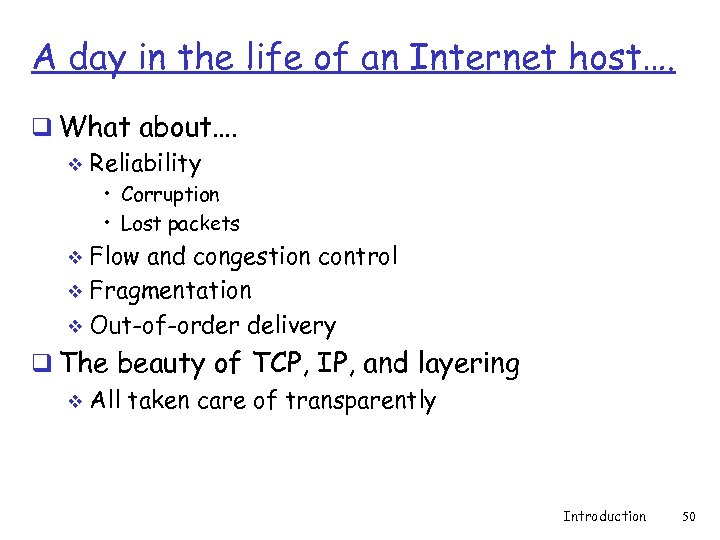 A day in the life of an Internet host….

❑ What about….
❖ Reliability
• Corruption
• Lost packets
❖ Flow and congestion control
❖ Fragmentation
❖ Out-of-order delivery

❑ The beauty of TCP, IP, and layering
❖ All taken care of transparently

Introduction 50